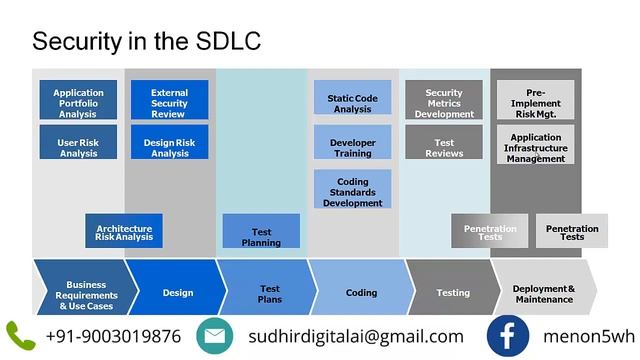 Security in the SDLC

Application Portfolio Analysis

User Risk Analysis

External Security Review

Design Risk Analysis

Static Code Analysis

Developer Training

Coding Standards Development

Security Metrics Development

Test Reviews

Pre-Implement Risk Mgt.

Application Infrastructure Management

Architecture Risk Analysis

Test Planning

Penetration Tests

Penetration Tests

Business Requirements & Use Cases

Design

Test Plans

Coding

Testing

Deployment & Maintenance

+91-9003019876

sudhirdigitalai@gmail.com

menon5wh